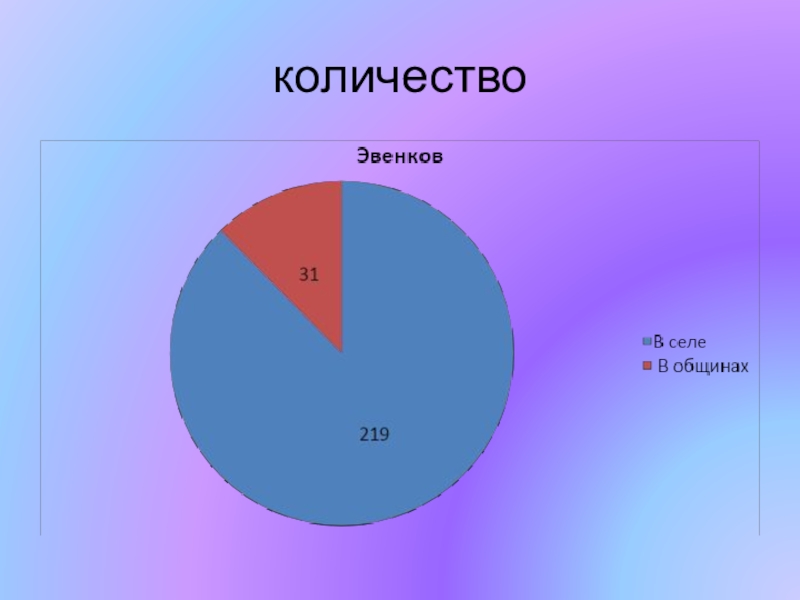 количество

Эвенков

31

219

В селе
В общинах